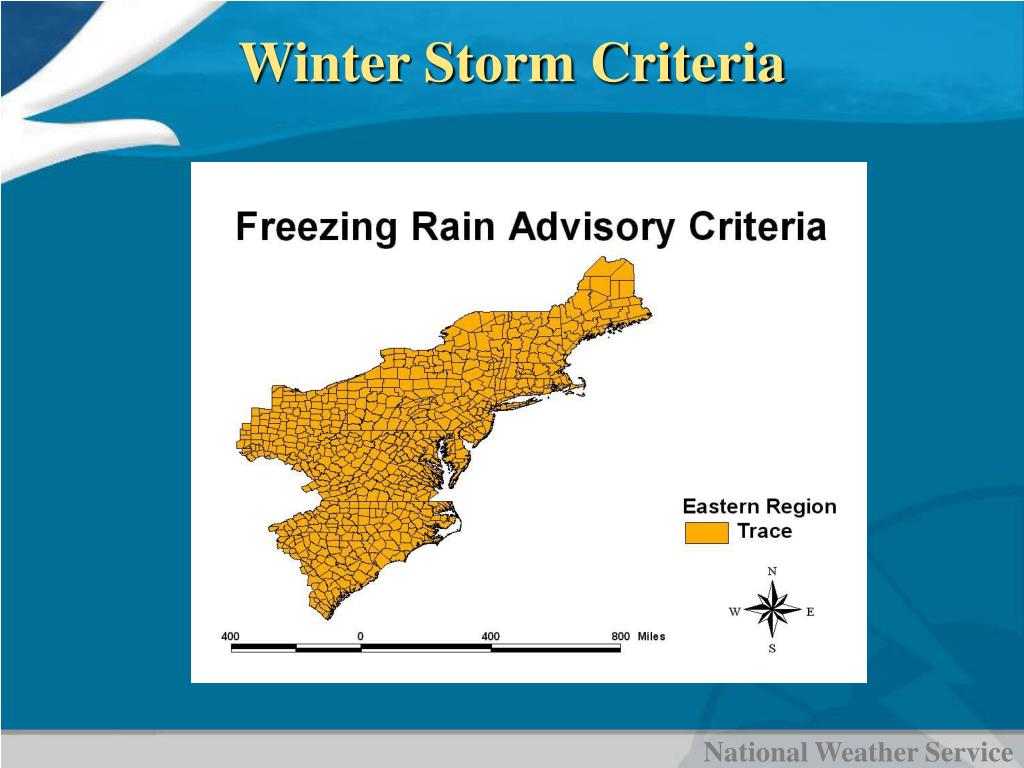 Winter Storm Criteria

Freezing Rain Advisory Criteria

Eastern Region
Trace

N
W E
S

400 0 400 800 Miles

National Weather Service